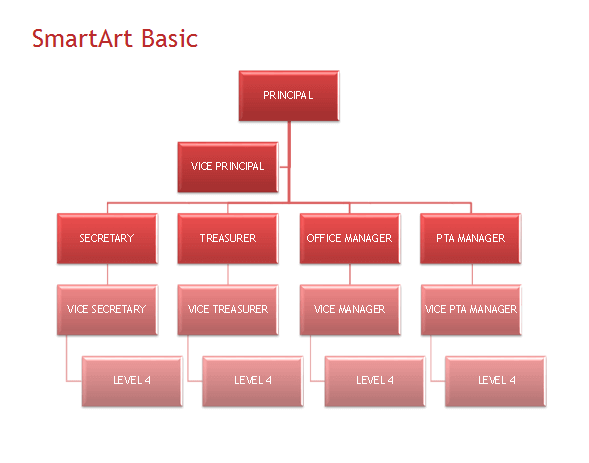 SmartArt Basic

PRINCIPAL

VICE PRINCIPAL

SECRETARY

TREASURER

OFFICE MANAGER

PTA MANAGER

VICE SECRETARY

VICE TREASURER

VICE MANAGER

VICE PTA MANAGER

LEVEL 4

LEVEL 4

LEVEL 4

LEVEL 4